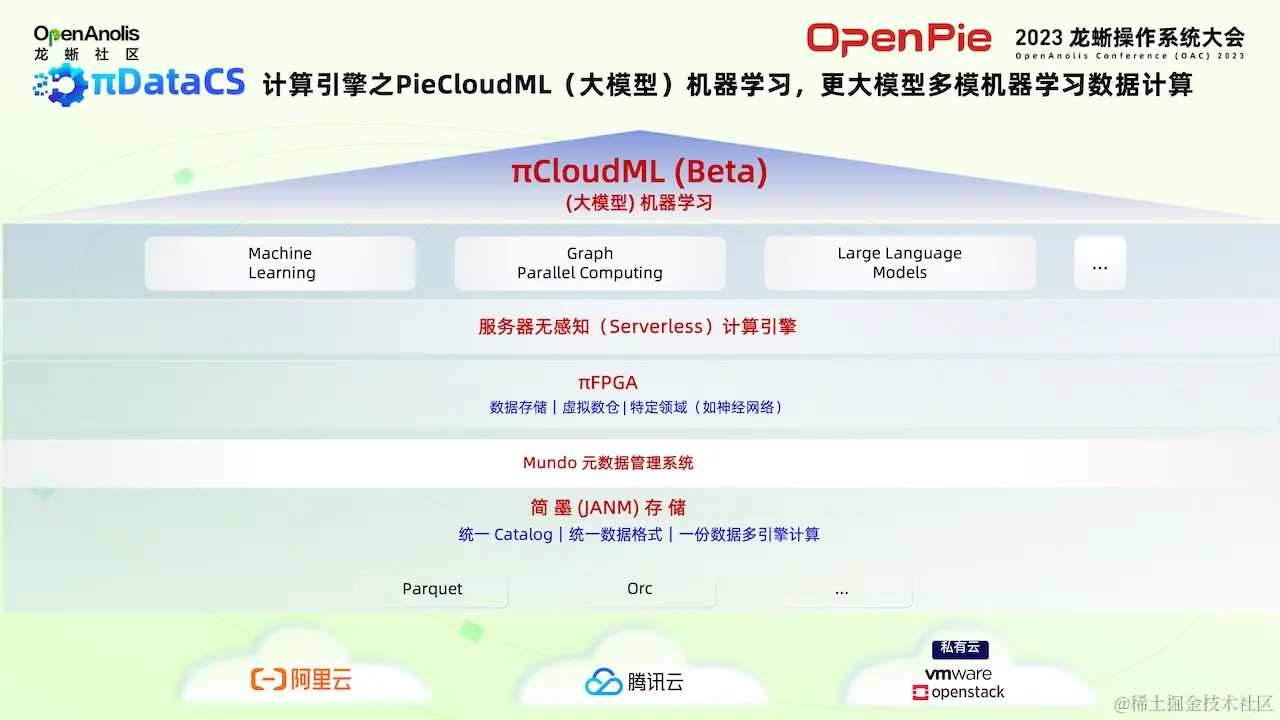 OpenAnolis
龙蜥社区

OpenPie

2023 龙蜥操作系统大会
OpenAnolis Conference (OAC) 2023

πDataCS 计算引擎之PieCloudML（大模型）机器学习，更大模型多模机器学习数据计算

πCloudML (Beta)
(大模型) 机器学习

Machine Learning

Graph Parallel Computing

Large Language Models

...

服务器无感知（Serverless）计算引擎

πFPGA
数据存储 | 虚拟数仓 | 特定领域（如神经网络）

Mundo 元数据管理系统

简 墨 (JANM) 存 储
统一 Catalog | 统一数据格式 | 一份数据多引擎计算

Parquet

Orc

...

阿里云

腾讯云

私有云
vmware
openstack

@稀土掘金技术社区